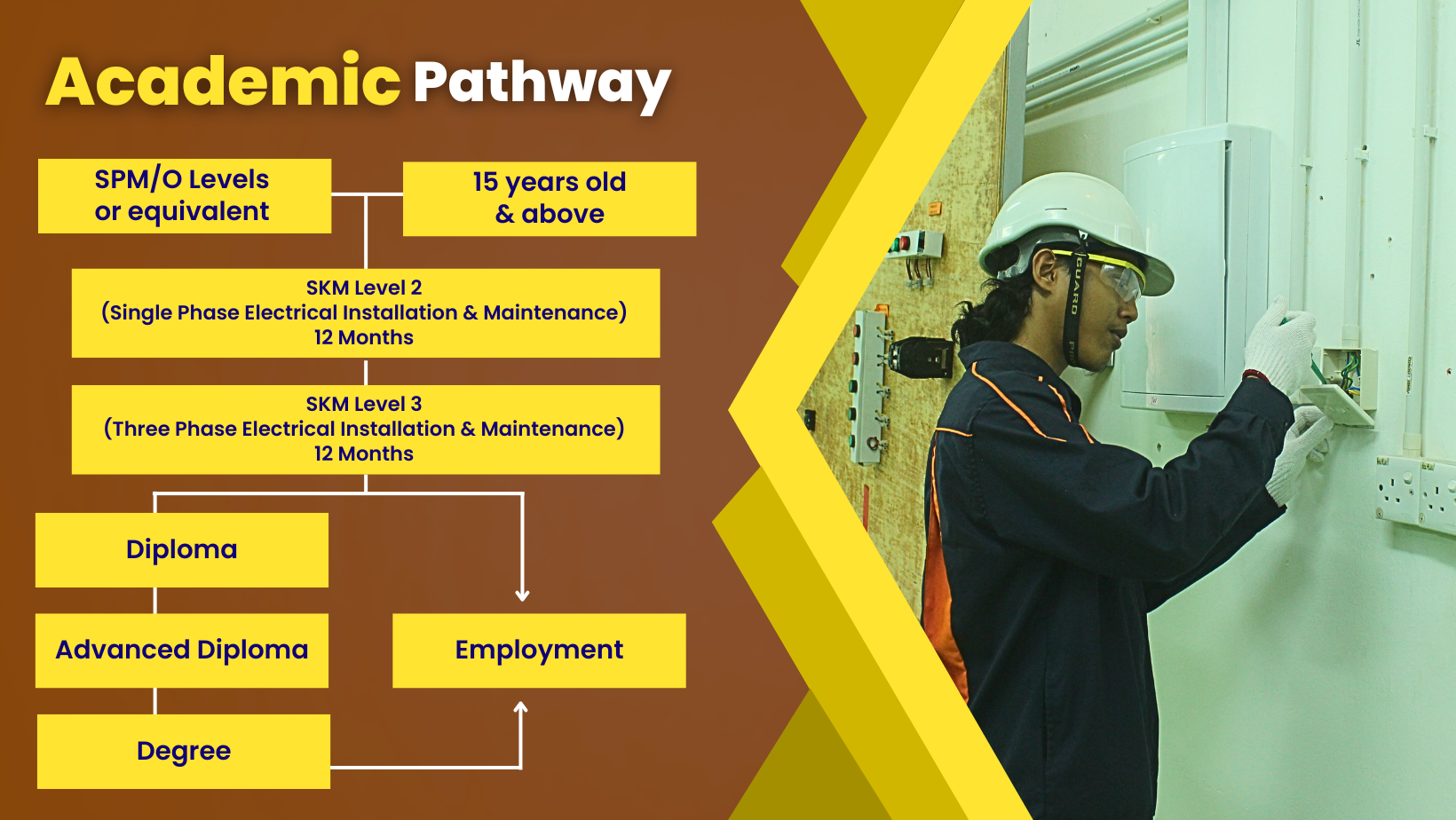 Academic Pathway

SPM/O Levels or equivalent

15 years old & above

SKM Level 2
(Single Phase Electrical Installation & Maintenance)
12 Months

SKM Level 3
(Three Phase Electrical Installation & Maintenance)
12 Months

Diploma

Advanced Diploma

Degree

Employment

GUARD